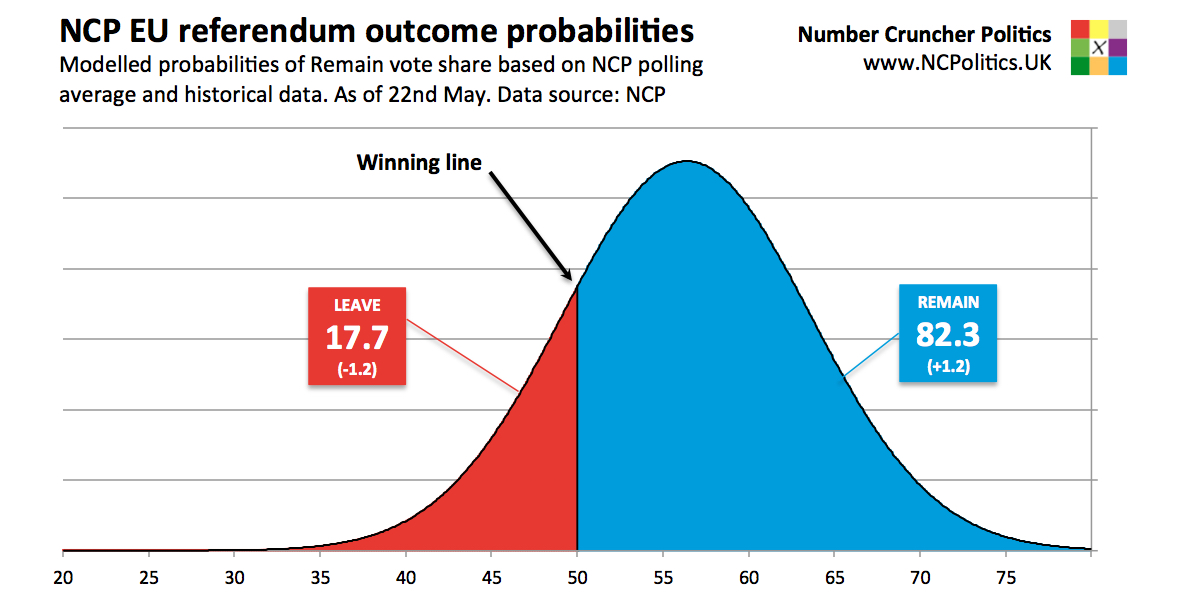 NCP EU referendum outcome probabilities

Modelled probabilities of Remain vote share based on NCP polling average and historical data. As of 22nd May. Data source: NCP

Number Cruncher Politics
www.NCPolitics.UK

X

Winning line

LEAVE
17.7
(-1.2)

REMAIN
82.3
(+1.2)

20 25 30 35 40 45 50 55 60 65 70 75